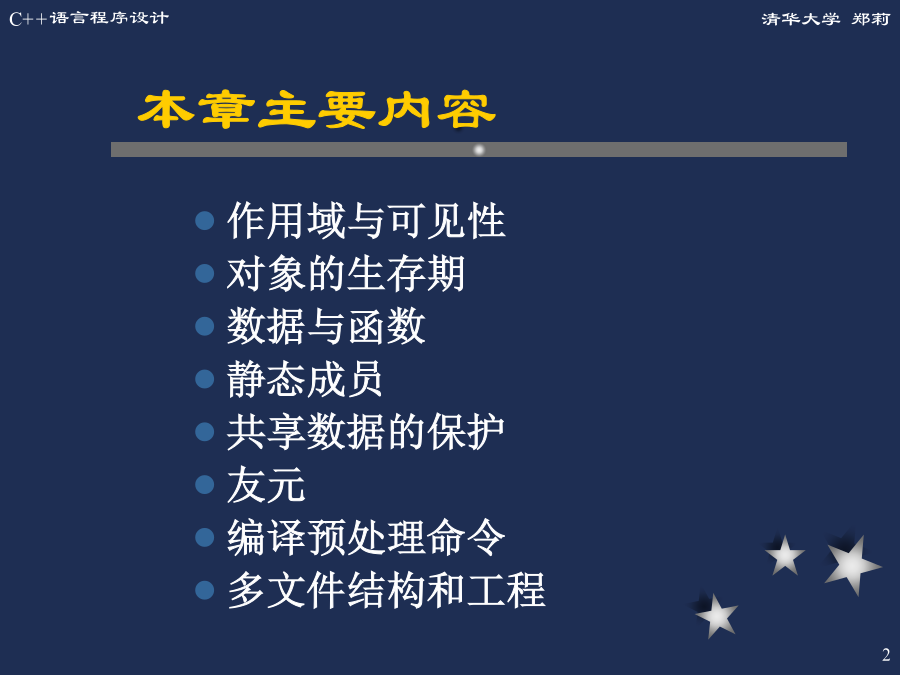 C++语言程序设计

清华大学 郑莉

本章主要内容

- 作用域与可见性
- 对象的生存期
- 数据与函数
- 静态成员
- 共享数据的保护
- 友元
- 编译预处理命令
- 多文件结构和工程

2